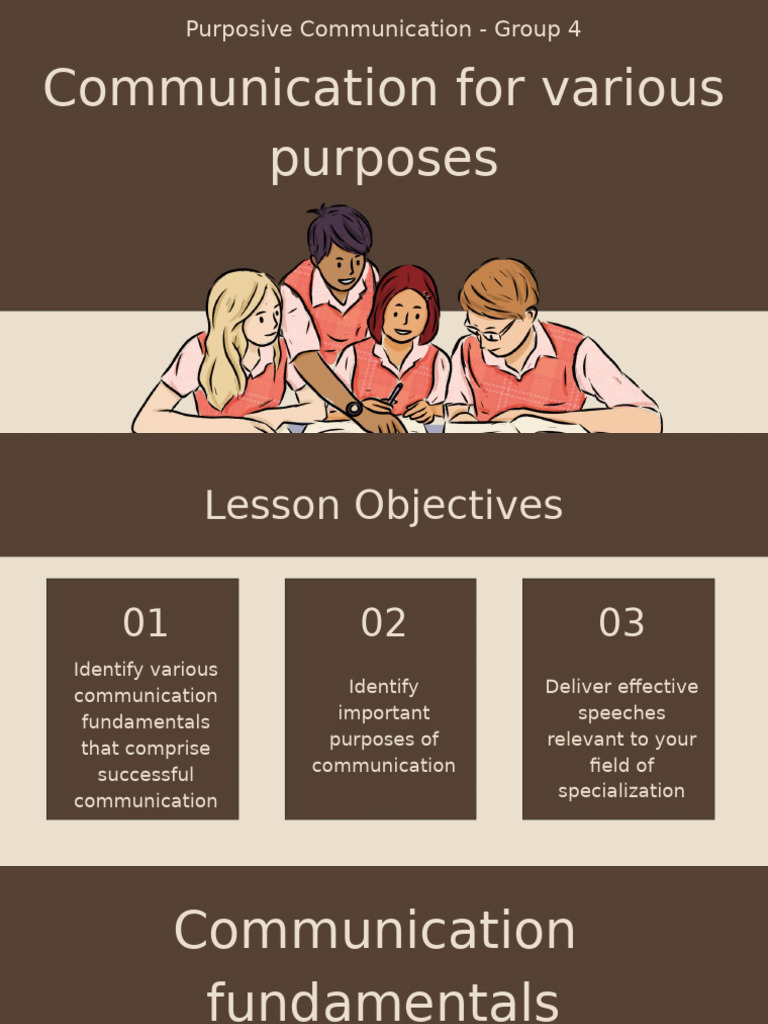 Purposive Communication - Group 4

Communication for various purposes

Lesson Objectives

01

Identify various communication fundamentals that comprise successful communication

02

Identify important purposes of communication

03

Deliver effective speeches relevant to your field of specialization

Communication fundamentals